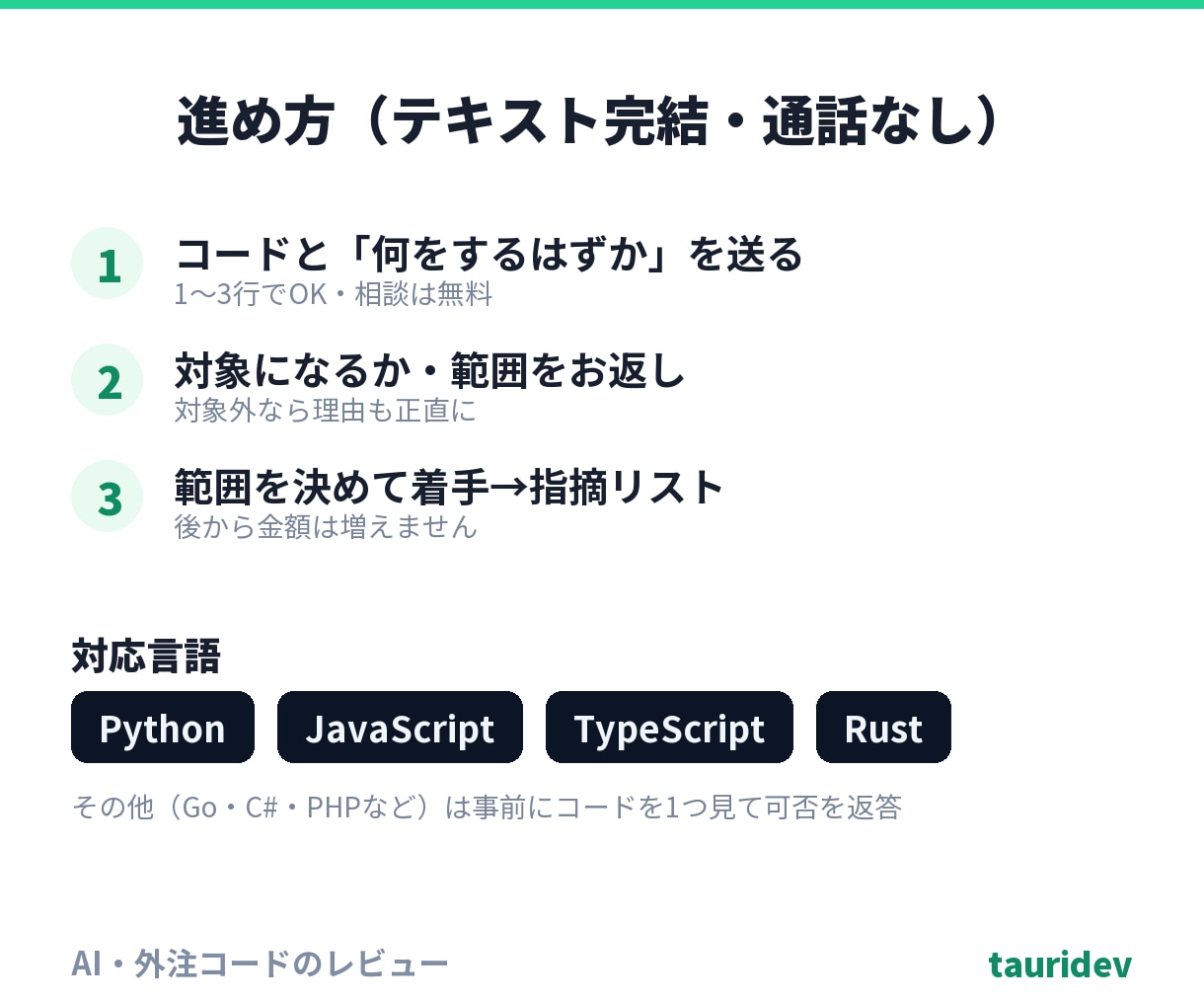 進め方（テキスト完結・通話なし）

1
コードと「何をするはずか」を送る
1〜3行でOK・相談は無料

2
対象になるか・範囲をお返し
対象外なら理由も正直に

3
範囲を決めて着手→指摘リスト
後から金額は増えません

対応言語

Python JavaScript TypeScript Rust

その他（Go・C#・PHPなど）は事前にコードを1つ見て可否を返答

AI・外注コードのレビュー

tauridev